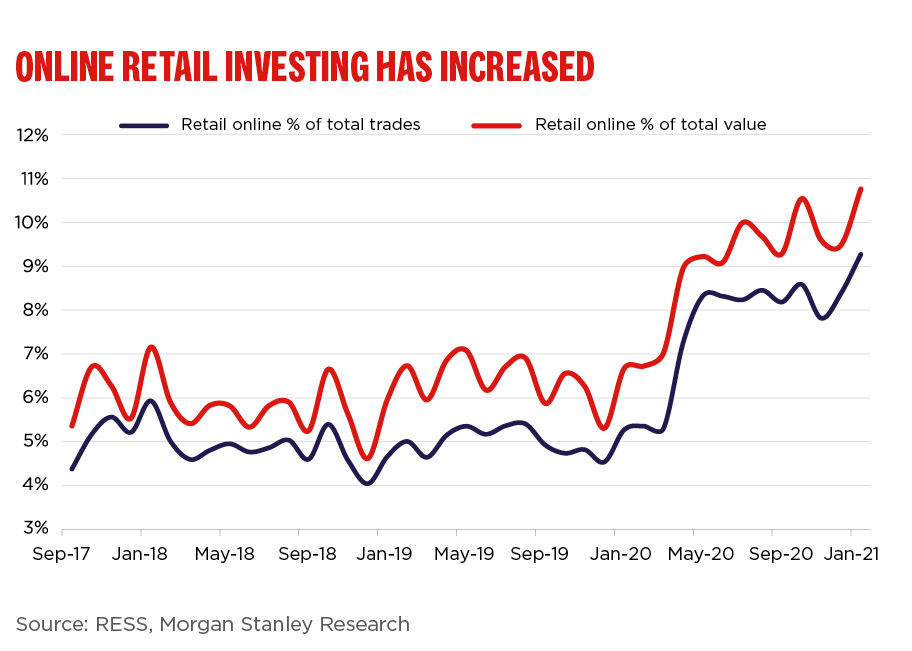 ONLINE RETAIL INVESTING HAS INCREASED

Retail online % of total trades
Retail online % of total value

12%
11%
10%
9%
8%
7%
6%
5%
4%
3%

Sep-17 Jan-18 May-18 Sep-18 Jan-19 May-19 Sep-19 Jan-20 May-20 Sep-20 Jan-21

Source: RESS, Morgan Stanley Research